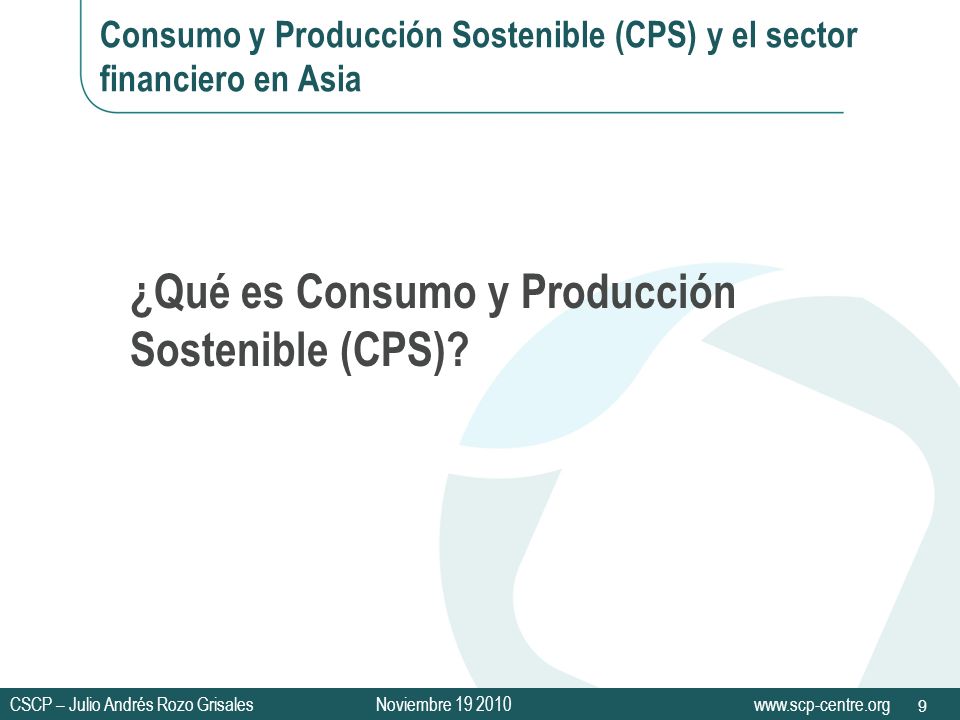 Consumo y Producción Sostenible (CPS) y el sector financiero en Asia

¿Qué es Consumo y Producción Sostenible (CPS)?

CSCP – Julio Andrés Rozo Grisales Noviembre 19 2010 www.scp-centre.org 9